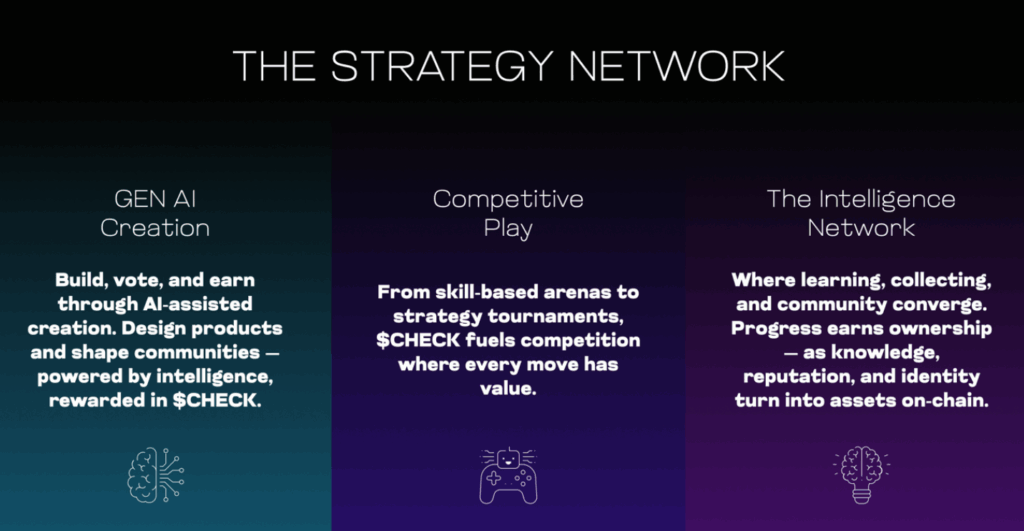 THE STRATEGY NETWORK

GEN AI Creation

Build, vote, and earn through AI-assisted creation. Design products and shape communities — powered by intelligence, rewarded in \$CHECK.

Competitive Play

From skill-based arenas to strategy tournaments, \$CHECK fuels competition where every move has value.

The Intelligence Network

Where learning, collecting, and community converge. Progress earns ownership — as knowledge, reputation, and identity turn into assets on-chain.